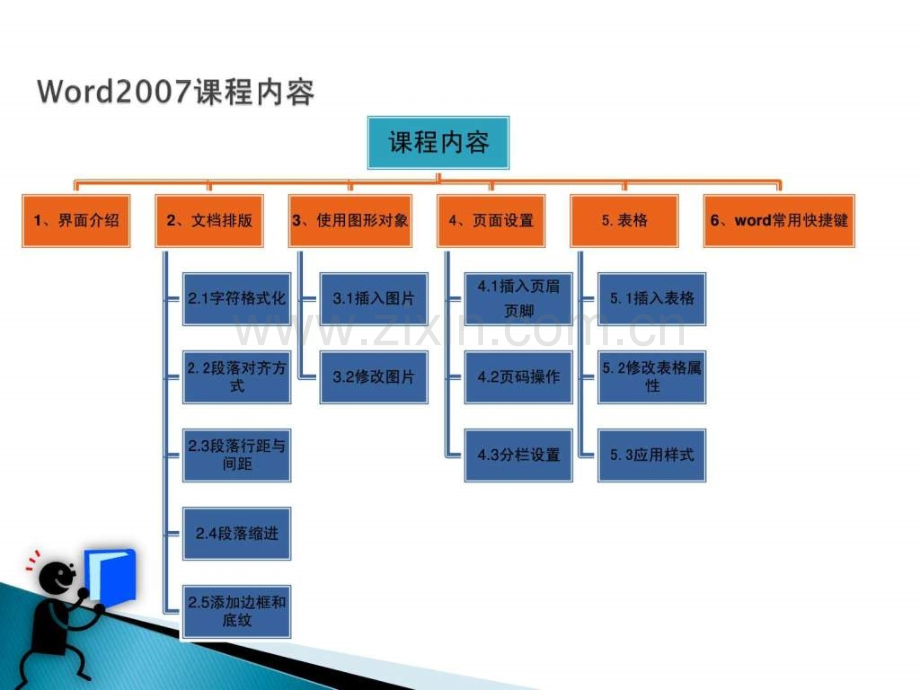 Word2007课程内容

课程内容

1、界面介绍

2、文档排版

2.1字符格式化

2. 2段落对齐方式

2.3段落行距与间距

2.4段落缩进

2.5添加边框和底纹

3、使用图形对象

3.1插入图片

3.2修改图片

4、页面设置

4.1插入页眉页脚

4.2页码操作

4.3分栏设置

5. 表格

5. 1插入表格

5. 2修改表格属性

5. 3应用样式

6、word常用快捷键

www.zixin.com.cn